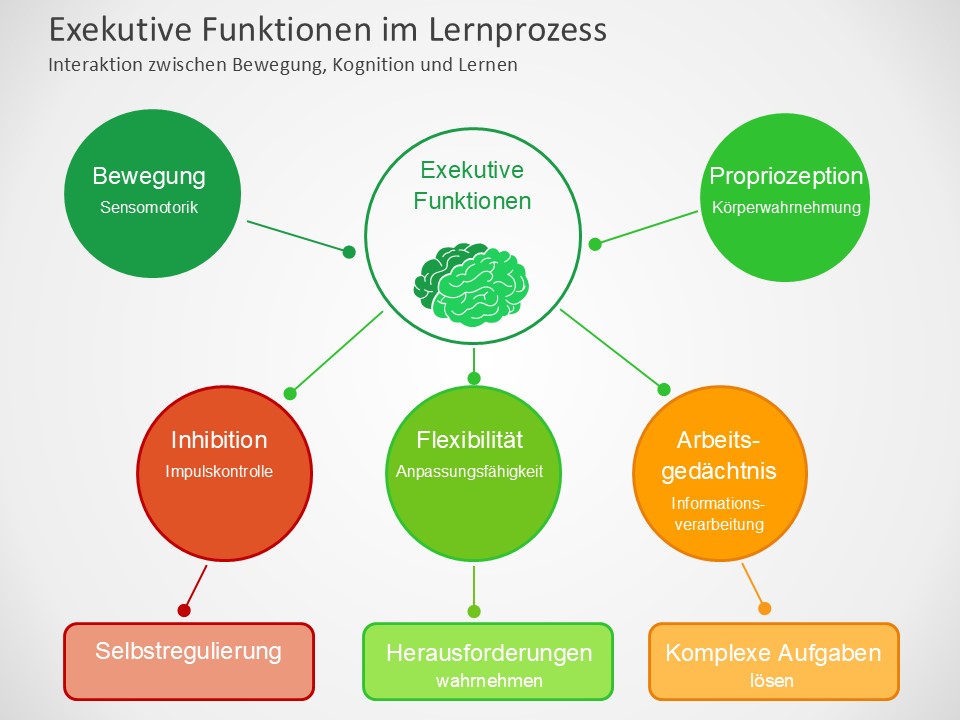 Exekutive Funktionen im Lernprozess
Interaktion zwischen Bewegung, Kognition und Lernen

Bewegung
Sensomotorik

Exekutive Funktionen

Propriozeption
Körperwahrnehmung

Inhibition
Impulskontrolle

Flexibilität
Anpassungsfähigkeit

Arbeitsgedächtnis
Informationsverarbeitung

Selbstregulierung

Herausforderungen
wahrnehmen

Komplexe Aufgaben
lösen